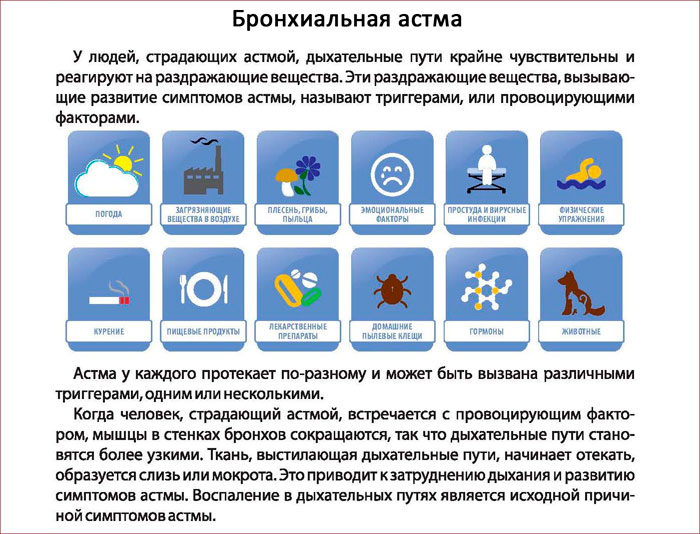 Бронхиальная астма

У людей, страдающих астмой, дыхательные пути крайне чувствительны и реагируют на раздражающие вещества. Эти раздражающие вещества, вызывающие развитие симптомов астмы, называют триггерами, или провоцирующими факторами.

ПОГОДА

ЗАГРЯЗНЯЮЩИЕ ВЕЩЕСТВА В ВОЗДУХЕ

ПЛЕСЕНЬ, ГРИБЫ, ПЫЛЬЦА

ЭМОЦИОНАЛЬНЫЕ ФАКТОРЫ

ПРОСТУДА И ВИРУСНЫЕ ИНФЕКЦИИ

ФИЗИЧЕСКИЕ УПРАЖНЕНИЯ

КУРЕНИЕ

ПИЩЕВЫЕ ПРОДУКТЫ

ЛЕКАРСТВЕННЫЕ ПРЕПАРАТЫ

ДОМАШНИЕ ПЫЛЕВЫЕ КЛЕЩИ

ГОРМОНЫ

ЖИВОТНЫЕ

Астма у каждого протекает по-разному и может быть вызвана различными триггерами, одним или несколькими.

Когда человек, страдающий астмой, встречается с провоцирующим фактором, мышцы в стенках бронхов сокращаются, так что дыхательные пути становятся более узкими. Ткань, выстилающая дыхательные пути, начинает отекать, образуется слизь или мокрота. Это приводит к затруднению дыхания и развитию симптомов астмы. Воспаление в дыхательных путях является исходной причиной симптомов астмы.